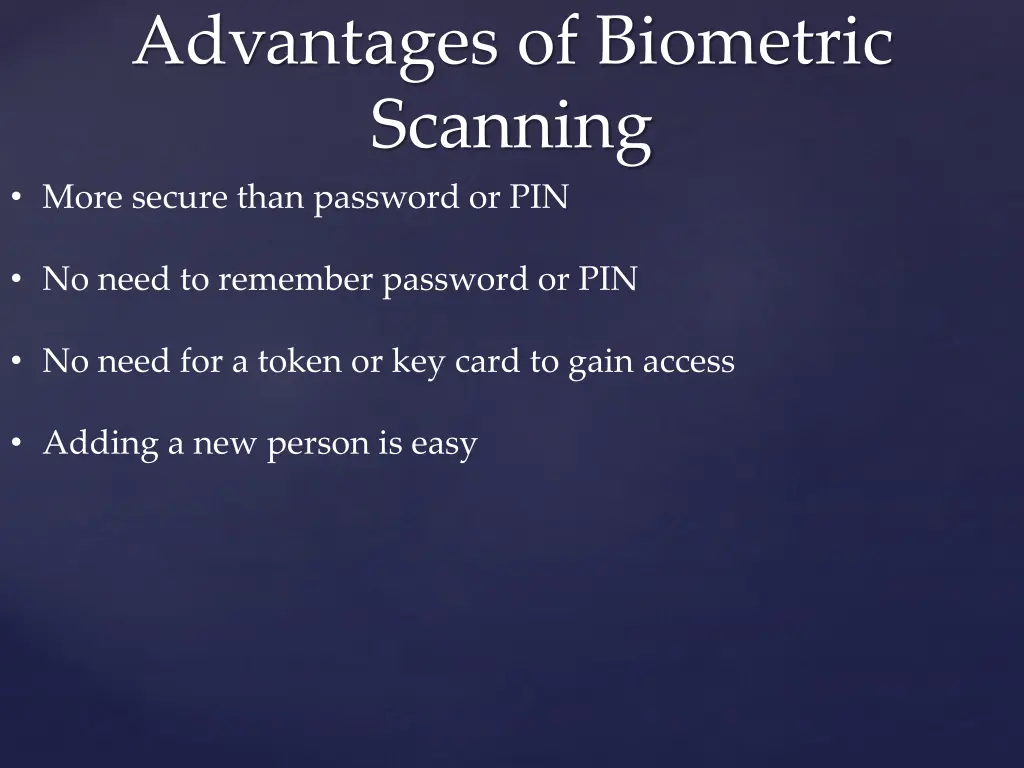 Advantages of Biometric Scanning

• More secure than password or PIN

• No need to remember password or PIN

• No need for a token or key card to gain access

• Adding a new person is easy